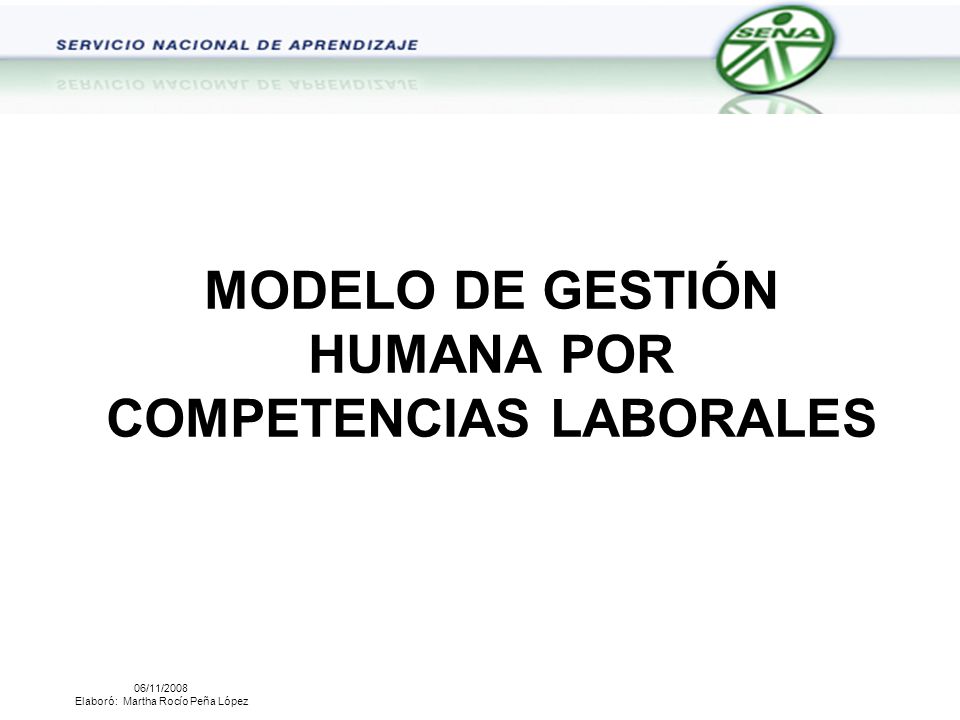 SERVICIO NACIONAL DE APRENDIZAJE

SENA

MODELO DE GESTIÓN HUMANA POR COMPETENCIAS LABORALES

06/11/2008
Elaboró: Martha Rocío Peña López